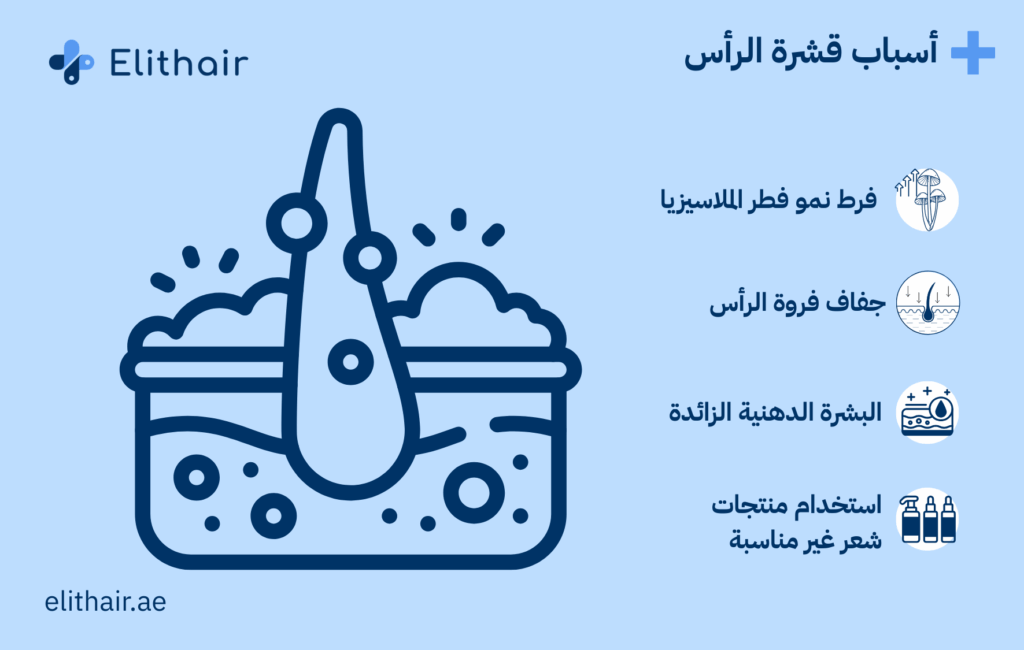 Elithair

أسباب قشرة الرأس

فرط نمو فطر الملاسيزيا

جفاف فروة الرأس

البشرة الدهنية الزائدة

استخدام منتجات شعر غير مناسبة

elithair.ae